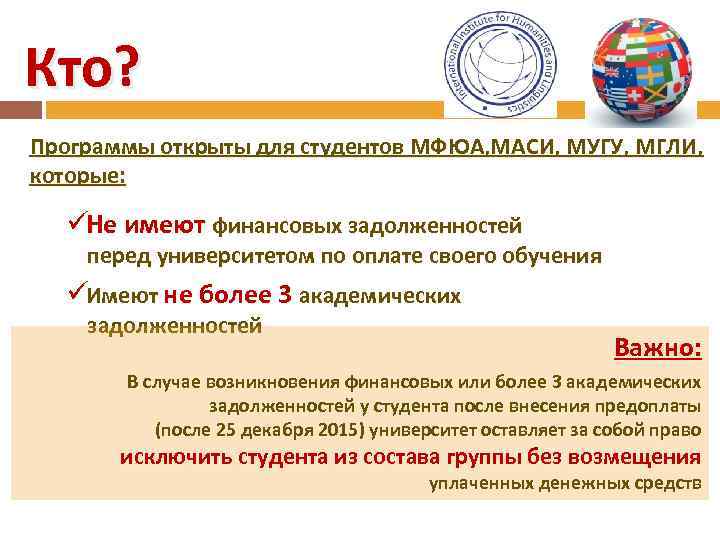 Кто?

International Institute for Humanities and Linguistics

Программы открыты для студентов МФЮА,МАСИ, МУГУ, МГЛИ, которые:

✓Не имеют финансовых задолженностей перед университетом по оплате своего обучения

✓Имеют не более 3 академических задолженностей

Важно:

В случае возникновения финансовых или более 3 академических задолженностей у студента после внесения предоплаты (после 25 декабря 2015) университет оставляет за собой право исключить студента из состава группы без возмещения уплаченных денежных средств